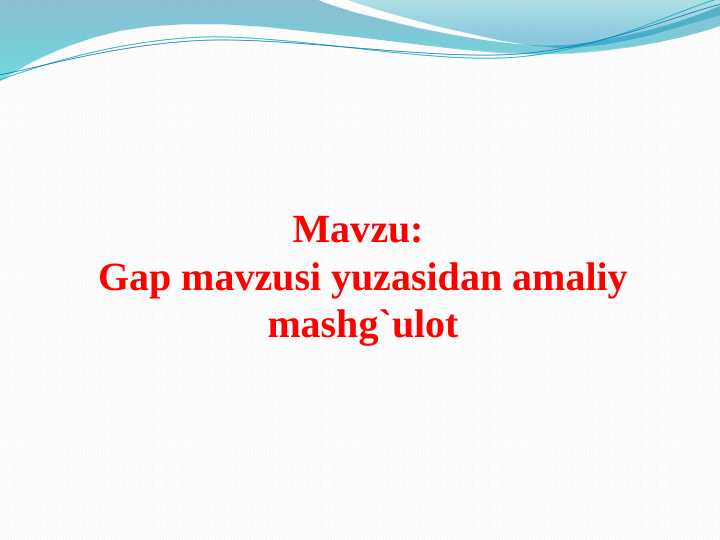 Mavzu:
Gap mavzusi yuzasidan amaliy mashg`ulot